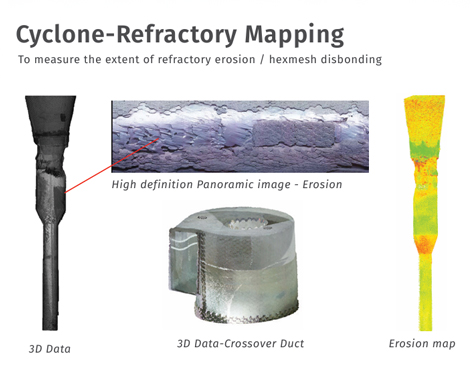 Cyclone-Refractory Mapping

To measure the extent of refractory erosion / hexmesh disbonding

High definition Panoramic image - Erosion

3D Data

3D Data-Crossover Duct

Erosion map